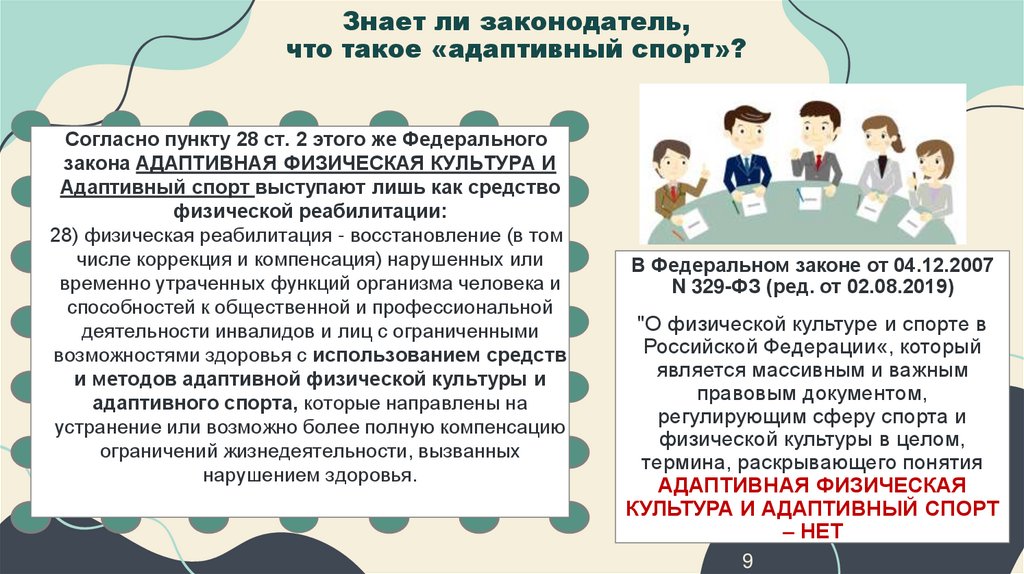 Знает ли законодатель, что такое «адаптивный спорт»?

Согласно пункту 28 ст. 2 этого же Федерального закона АДАПТИВНАЯ ФИЗИЧЕСКАЯ КУЛЬТУРА И Адаптивный спорт выступают лишь как средство физической реабилитации:
28) физическая реабилитация - восстановление (в том числе коррекция и компенсация) нарушенных или временно утраченных функций организма человека и способностей к общественной и профессиональной деятельности инвалидов и лиц с ограниченными возможностями здоровья с использованием средств и методов адаптивной физической культуры и адаптивного спорта, которые направлены на устранение или возможно более полную компенсацию ограничений жизнедеятельности, вызванных нарушением здоровья.

В Федеральном законе от 04.12.2007 N 329-ФЗ (ред. от 02.08.2019)

"О физической культуре и спорте в Российской Федерации«, который является массивным и важным правовым документом, регулирующим сферу спорта и физической культуры в целом, термина, раскрывающего понятия АДАПТИВНАЯ ФИЗИЧЕСКАЯ КУЛЬТУРА И АДАПТИВНЫЙ СПОРТ – НЕТ

9